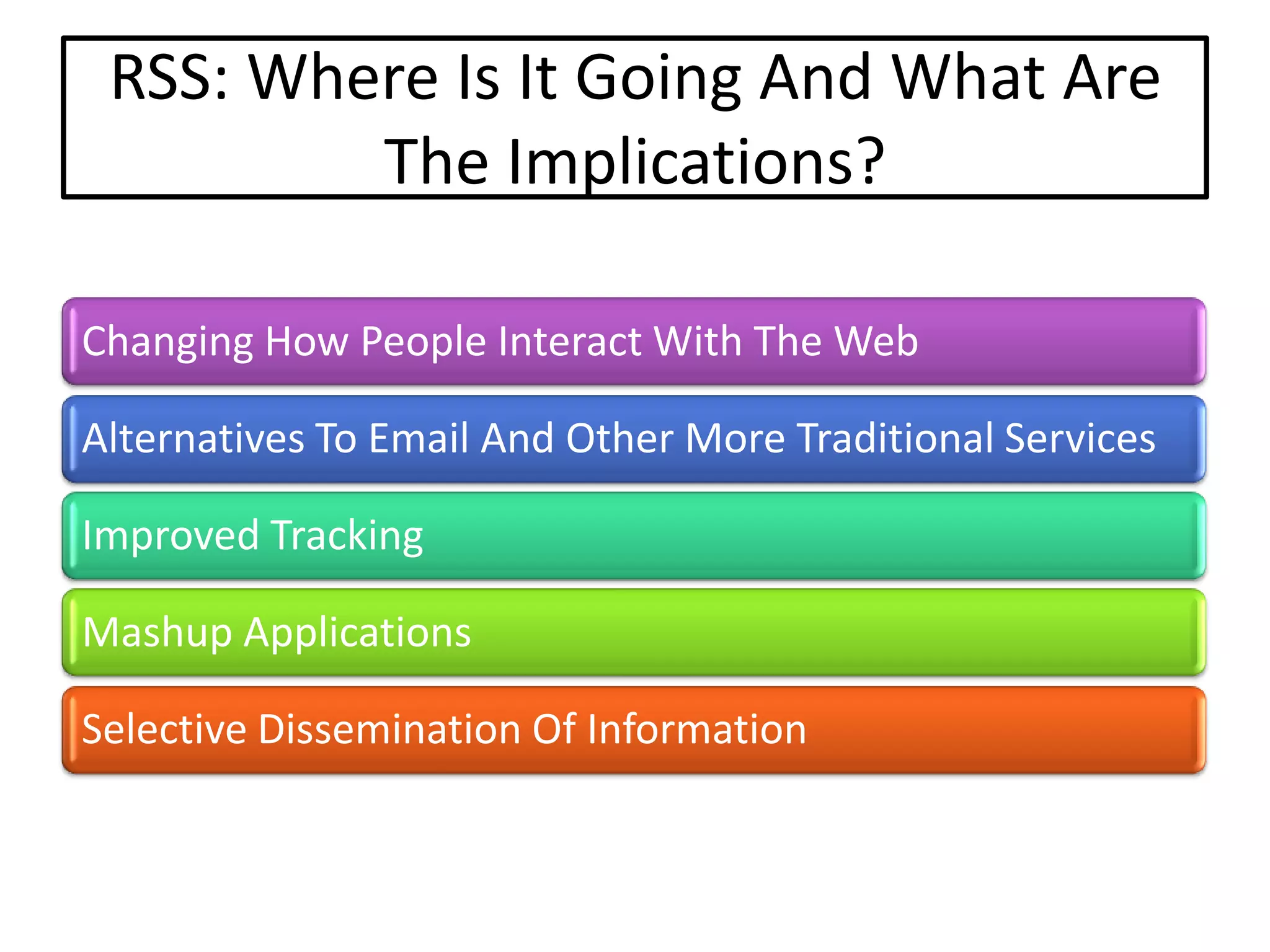 RSS: Where Is It Going And What Are The Implications?

Changing How People Interact With The Web

Alternatives To Email And Other More Traditional Services

Improved Tracking

Mashup Applications

Selective Dissemination Of Information